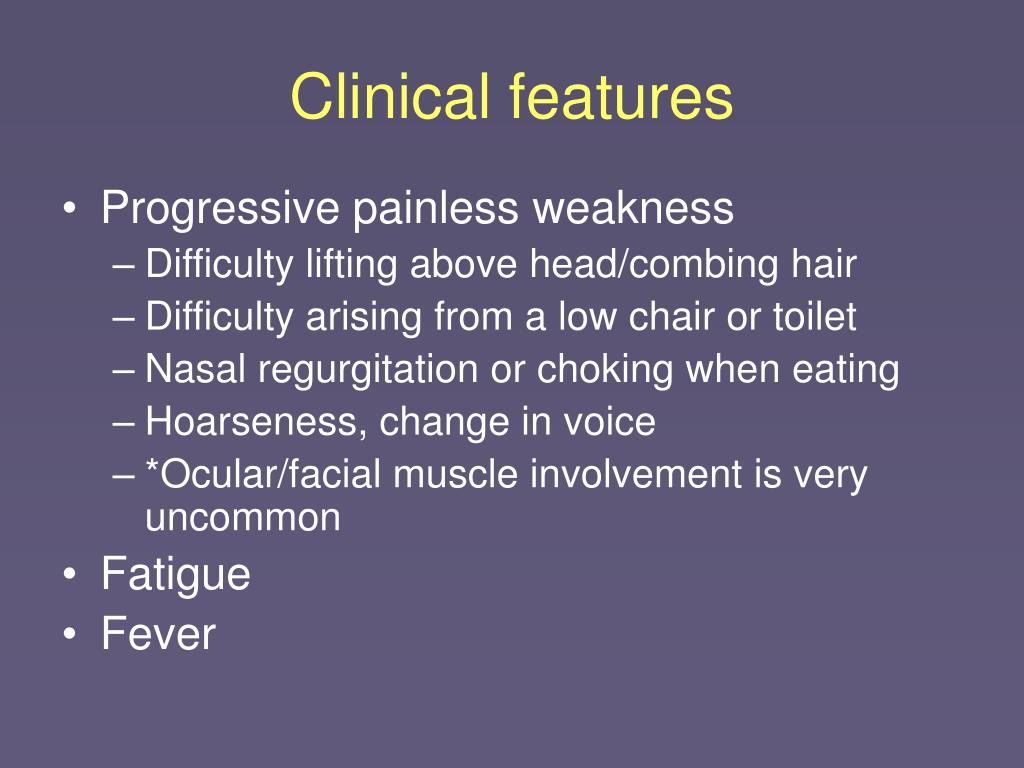 Clinical features

• Progressive painless weakness
– Difficulty lifting above head/combing hair
– Difficulty arising from a low chair or toilet
– Nasal regurgitation or choking when eating
– Hoarseness, change in voice
– *Ocular/facial muscle involvement is very uncommon
• Fatigue
• Fever